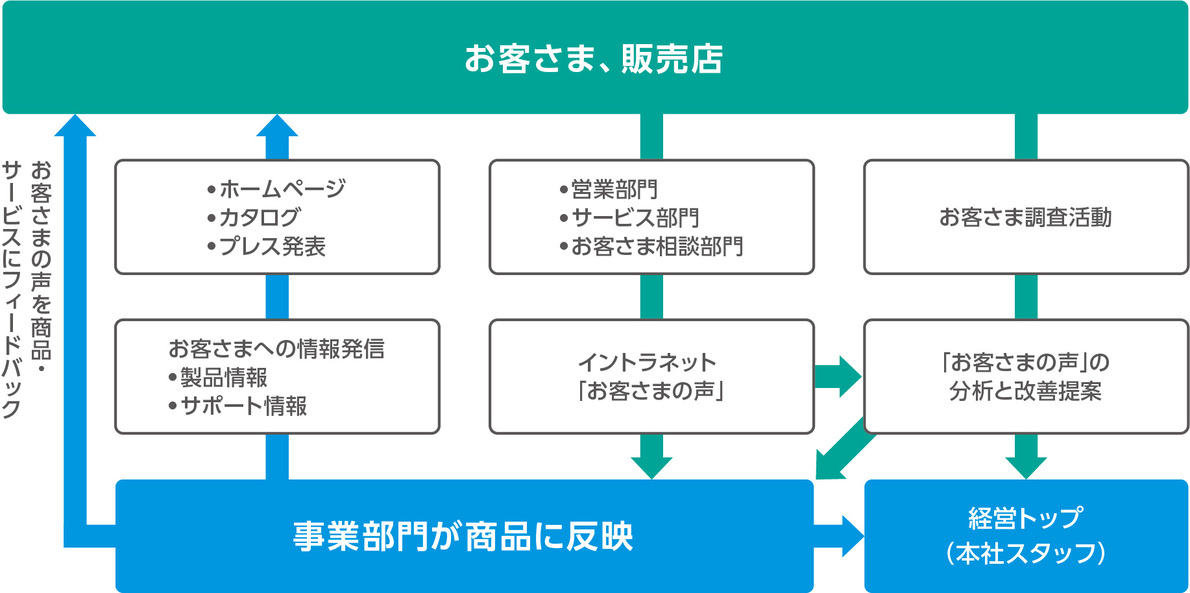 お客さま、販売店

お客さまの声を商品・サービスにフィードバック

•ホームページ
•カタログ
•プレス発表

•営業部門
•サービス部門
•お客さま相談部門

お客さま調査活動

お客さまへの情報発信
•製品情報
•サポート情報

イントラネット
「お客さまの声」

「お客さまの声」の
分析と改善提案

事業部門が商品に反映

経営トップ
（本社スタッフ）